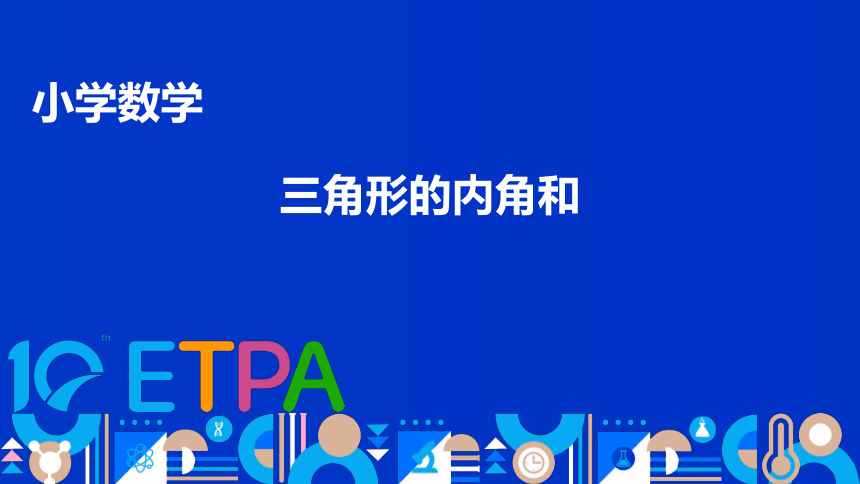 小学数学

三角形的内角和

10th ETPA